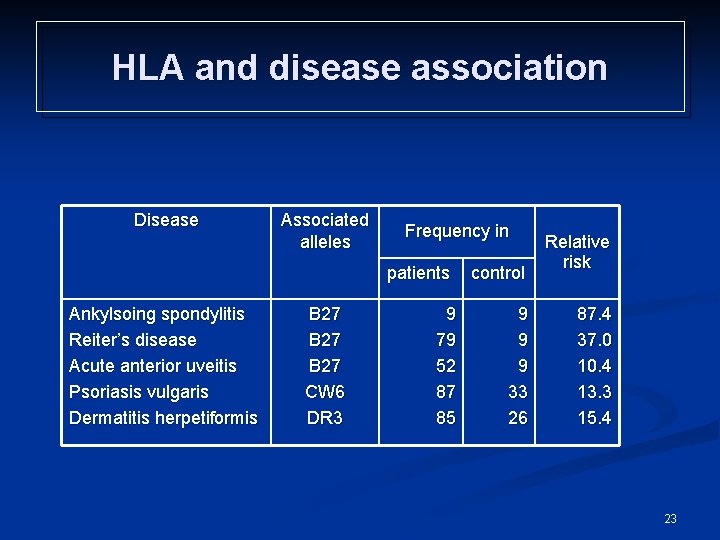 HLA and disease association

| Disease | Associated alleles | Frequency in patients | Frequency in control | Relative risk |
|---|---|---|---|---|
| Ankylsoing spondylitis | B27 | 9 | 9 | 87.4 |
| Reiter's disease | B27 | 79 | 9 | 37.0 |
| Acute anterior uveitis | B27 | 52 | 9 | 10.4 |
| Psoriasis vulgaris | CW6 | 87 | 33 | 13.3 |
| Dermatitis herpetiformis | DR3 | 85 | 26 | 15.4 |

23